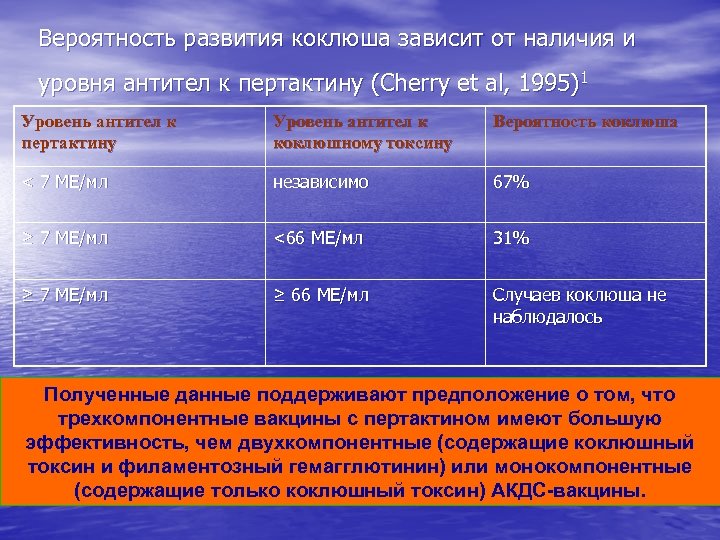 Вероятность развития коклюша зависит от наличия и уровня антител к пертактину (Cherry et al, 1995)$^1$

| Уровень антител к пертактину | Уровень антител к коклюшному токсину | Вероятность коклюша |
|---|---|---|
| < 7 МЕ/мл | независимо | 67% |
| ≥ 7 МЕ/мл | <66 МЕ/мл | 31% |
| ≥ 7 МЕ/мл | ≥ 66 МЕ/мл | Случаев коклюша не наблюдалось |

Полученные данные поддерживают предположение о том, что трехкомпонентные вакцины с пертактином имеют большую эффективность, чем двухкомпонентные (содержащие коклюшный токсин и филаментозный гемагглютинин) или монокомпонентные (содержащие только коклюшный токсин) АКДС-вакцины.